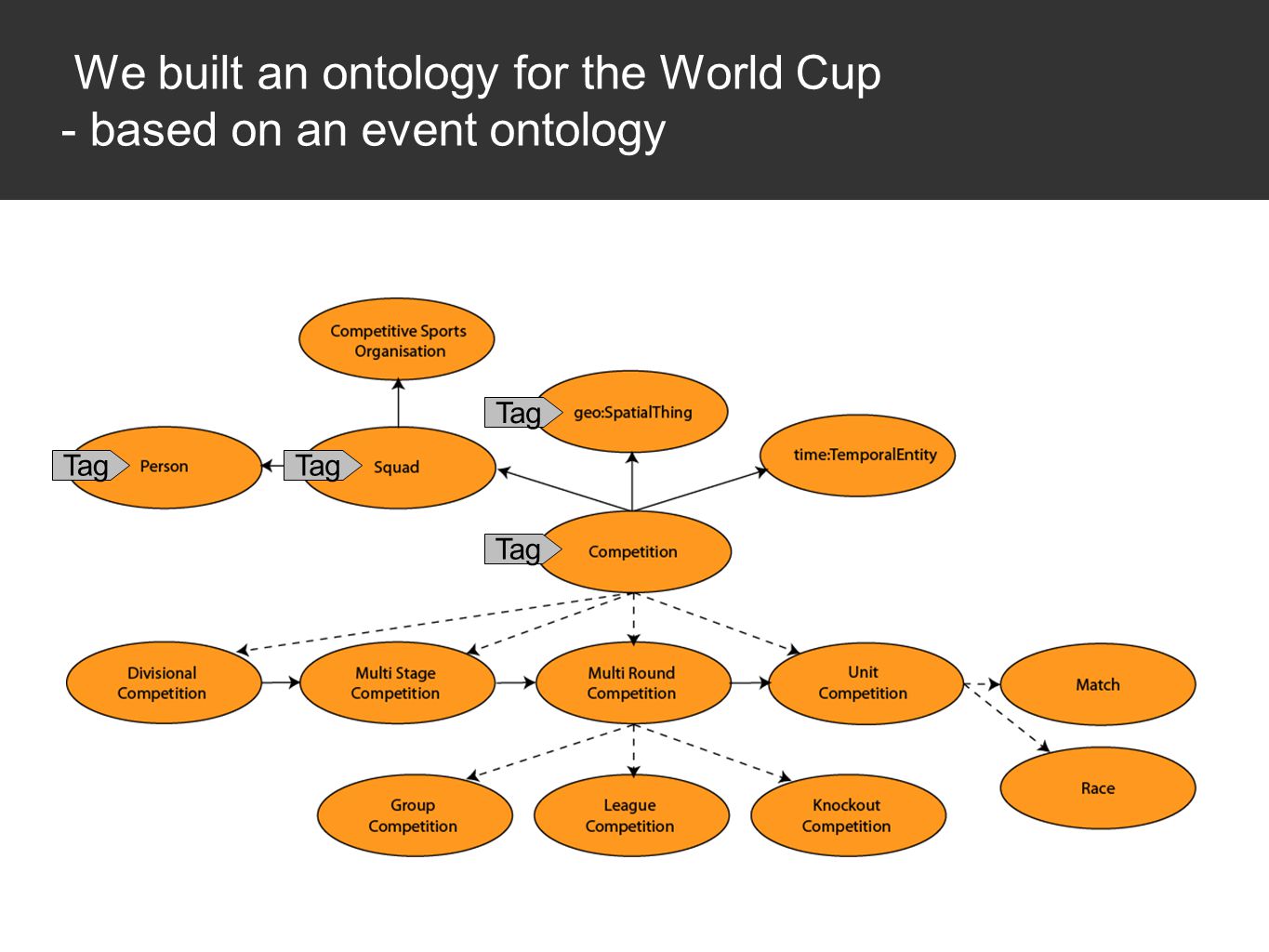 We built an ontology for the World Cup
- based on an event ontology

Competitive Sports Organisation

Tag
geo:SpatialThing

Tag
Person

Tag
Squad

time:TemporalEntity

Tag
Competition

Divisional Competition

Multi Stage Competition

Multi Round Competition

Unit Competition

Match

Race

Group Competition

League Competition

Knockout Competition